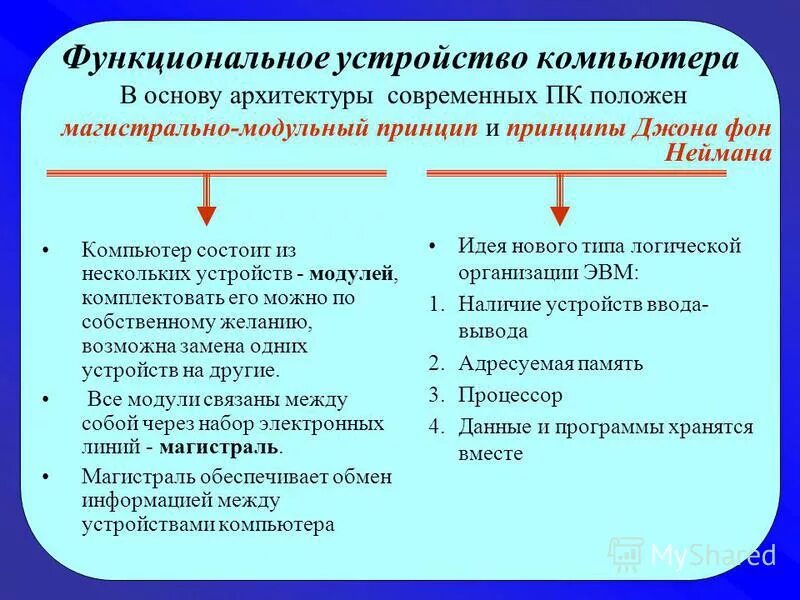 Функциональное устройство компьютера

В основу архитектуры современных ПК положен магистрально-модульный принцип и принципы Джона фон Неймана

• Компьютер состоит из нескольких устройств - модулей, комплектовать его можно по собственному желанию, возможна замена одних устройств на другие.

• Все модули связаны между собой через набор электронных линий - магистраль.

• Магистраль обеспечивает обмен информацией между устройствами компьютера

• Идея нового типа логической организации ЭВМ:

1. Наличие устройств ввода-вывода

2. Адресуемая память

3. Процессор

4. Данные и программы хранятся вместе

MyShared